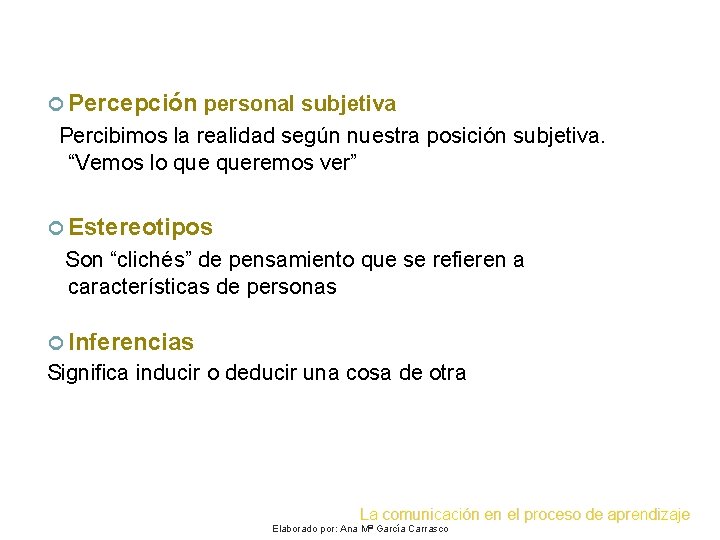 Percepción personal subjetiva

Percibimos la realidad según nuestra posición subjetiva. “Vemos lo que queremos ver”

Estereotipos

Son “clichés” de pensamiento que se refieren a características de personas

Inferencias

Significa inducir o deducir una cosa de otra

La comunicación en el proceso de aprendizaje

Elaborado por: Ana Mª García Carrasco